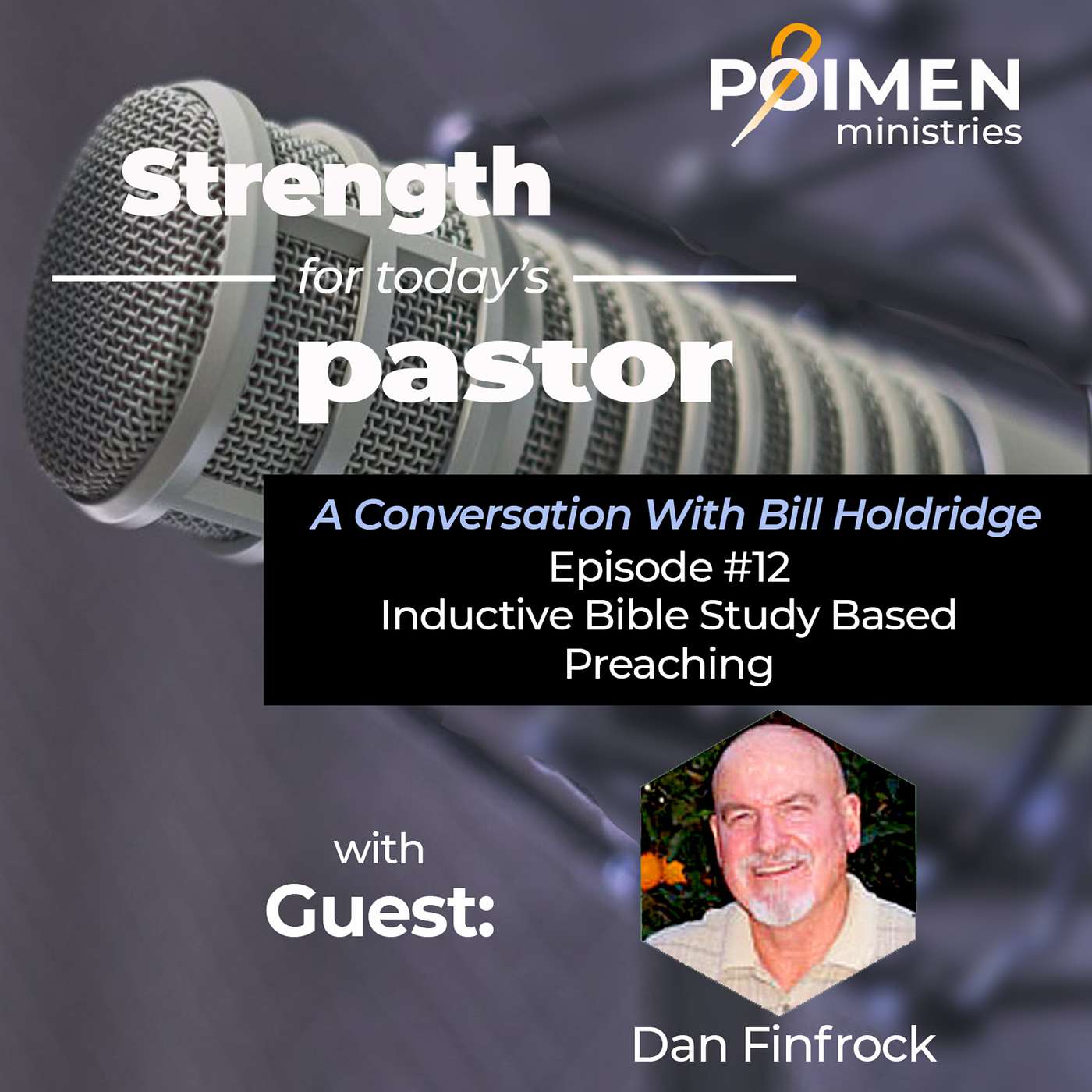 POIMEN
ministries

Strength
for today's
pastor

A Conversation With Bill Holdridge
Episode #12
Inductive Bible Study Based Preaching

with
Guest:

Dan Finfrock